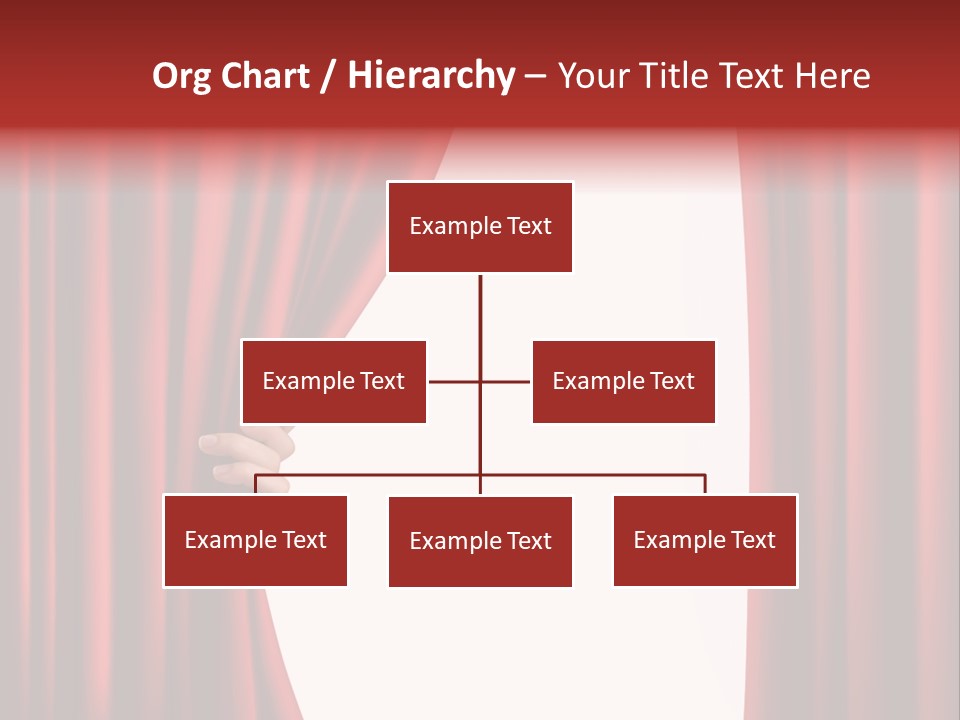 Org Chart / Hierarchy – Your Title Text Here

Example Text

Example Text

Example Text

Example Text

Example Text

Example Text